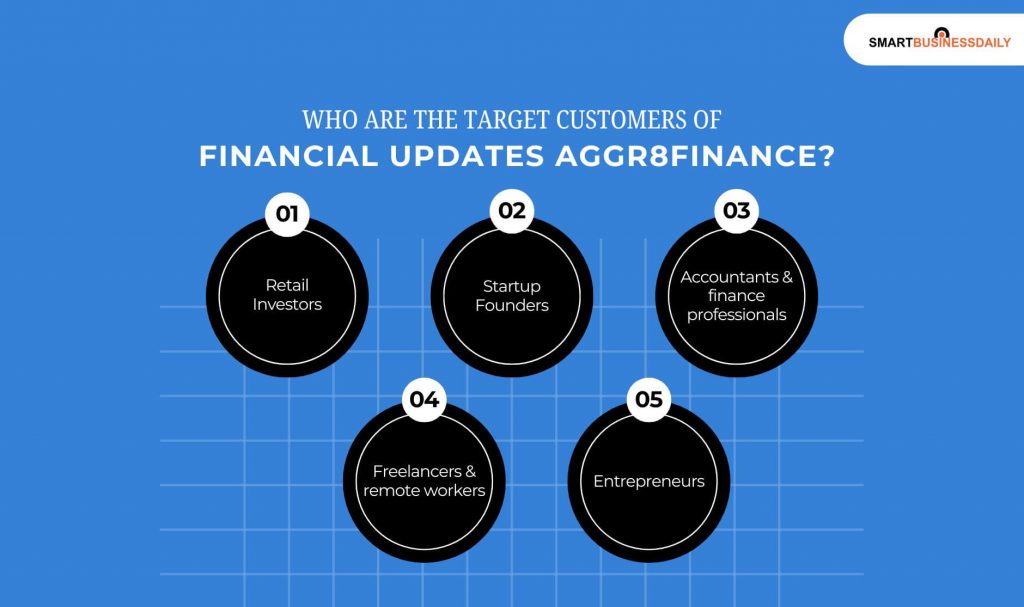 SMARTBUSINESSDAILY

WHO ARE THE TARGET CUSTOMERS OF
FINANCIAL UPDATES AGGR8FINANCE?

01
Retail Investors

02
Startup Founders

03
Accountants & finance professionals

04
Freelancers & remote workers

05
Entrepreneurs